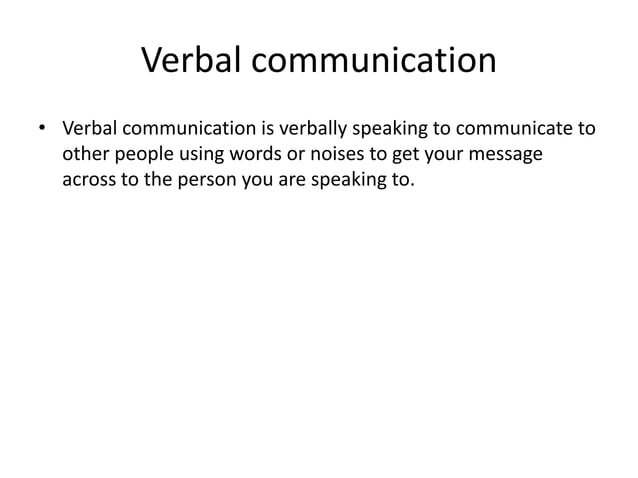 Verbal communication

• Verbal communication is verbally speaking to communicate to other people using words or noises to get your message across to the person you are speaking to.